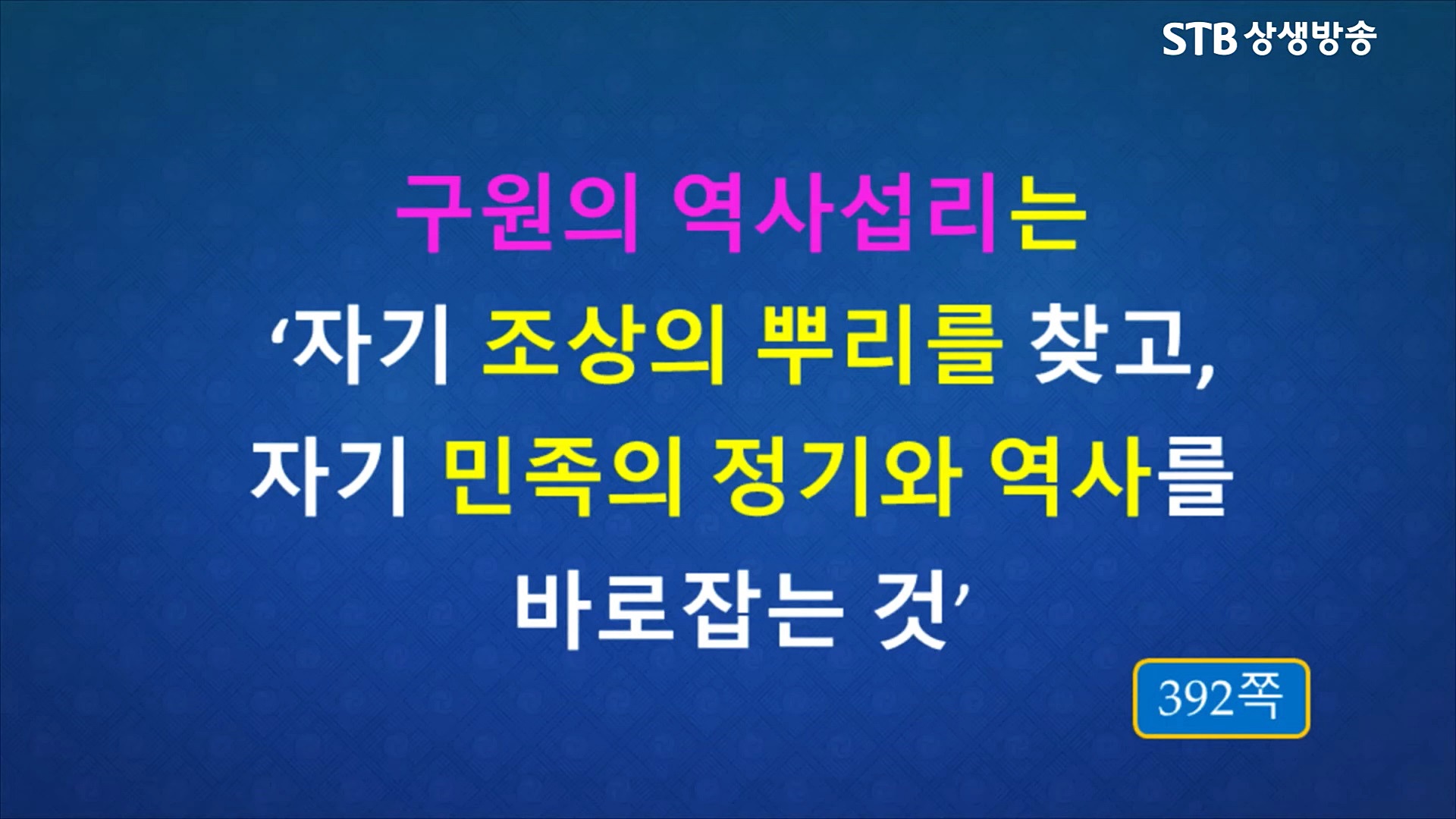 STB 상생방송

구원의 역사섭리는
‘자기 조상의 뿌리를 찾고,
자기 민족의 정기와 역사를
바로잡는 것’

392쪽